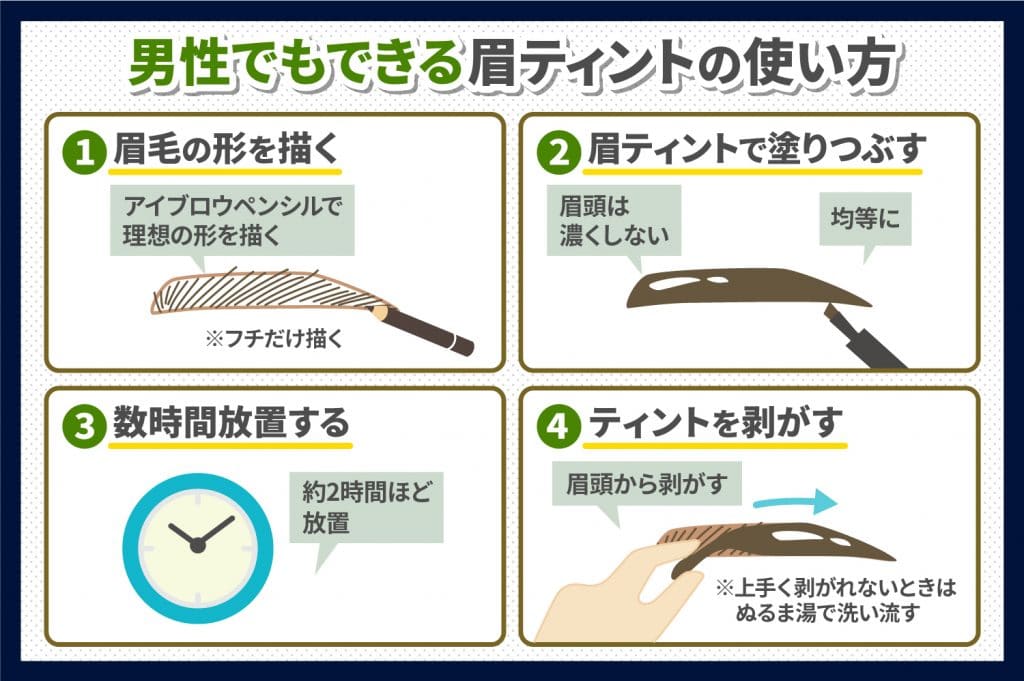 男性でもできる眉ティントの使い方

1 眉毛の形を描く

アイブロウペンシルで理想の形を描く

※フチだけ描く

2 眉ティントで塗りつぶす

眉頭は濃くしない

均等に

3 数時間放置する

約2時間ほど放置

4 ティントを剥がす

眉頭から剥がす

※上手く剥がれないときはぬるま湯で洗い流す